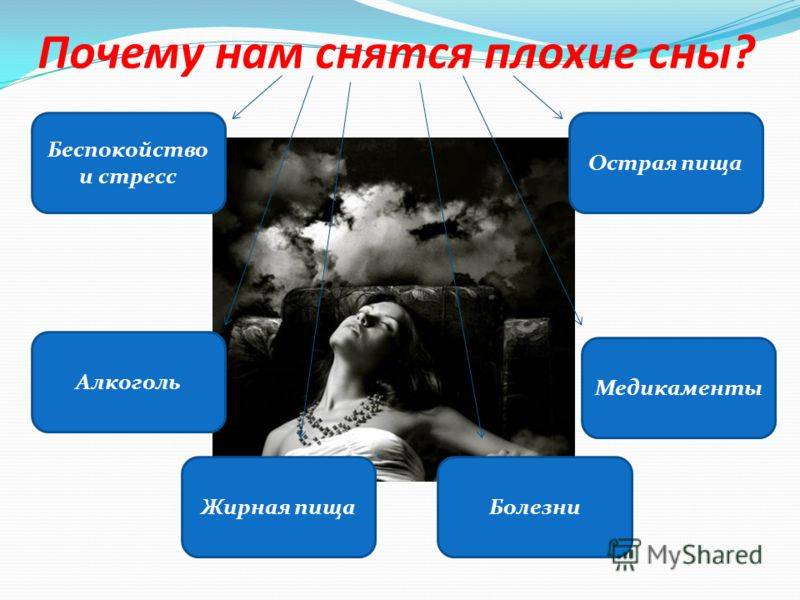 Почему нам снятся плохие сны?

Беспокойство и стресс

Острая пища

Алкоголь

Медикаменты

Жирная пища

Болезни

MyShared